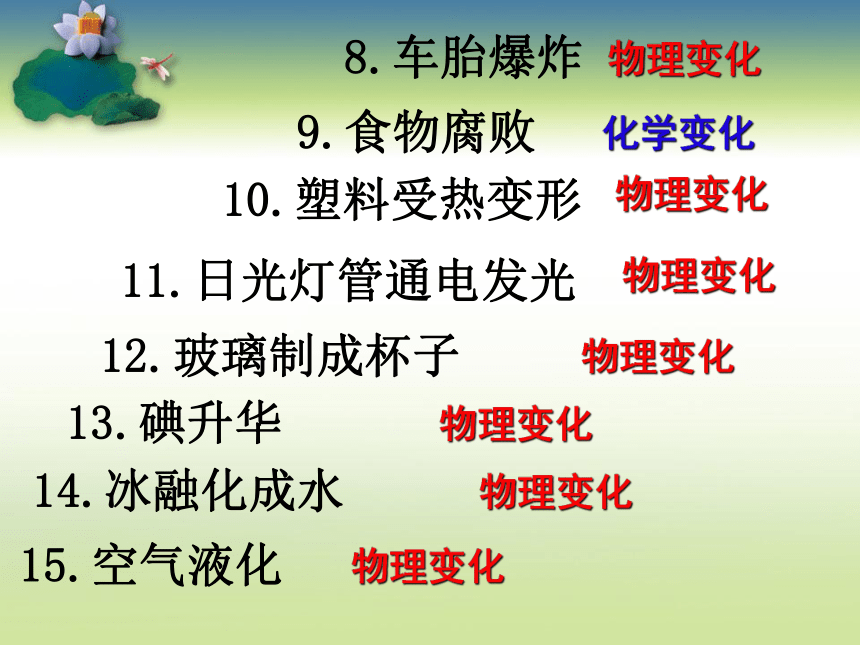 8. 车胎爆炸 物理变化

9. 食物腐败 化学变化

10. 塑料受热变形 物理变化

11. 日光灯管通电发光 物理变化

12. 玻璃制成杯子 物理变化

13. 碘升华 物理变化

14. 冰融化成水 物理变化

15. 空气液化 物理变化